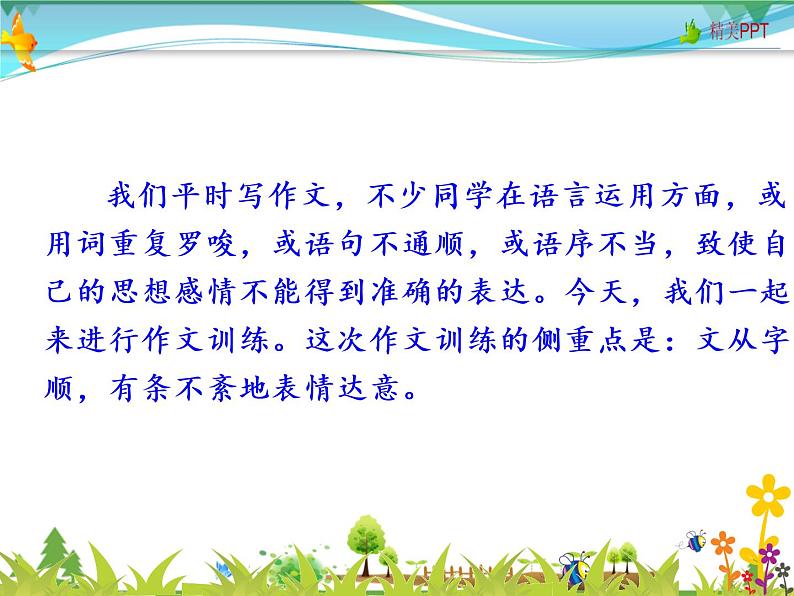 精美PPT

我们平时写作文，不少同学在语言运用方面，或用词重复罗唆，或语句不通顺，或语序不当，致使自己的思想感情不能得到准确的表达。今天，我们一起来进行作文训练。这次作文训练的侧重点是：文从字顺，有条不紊地表情达意。